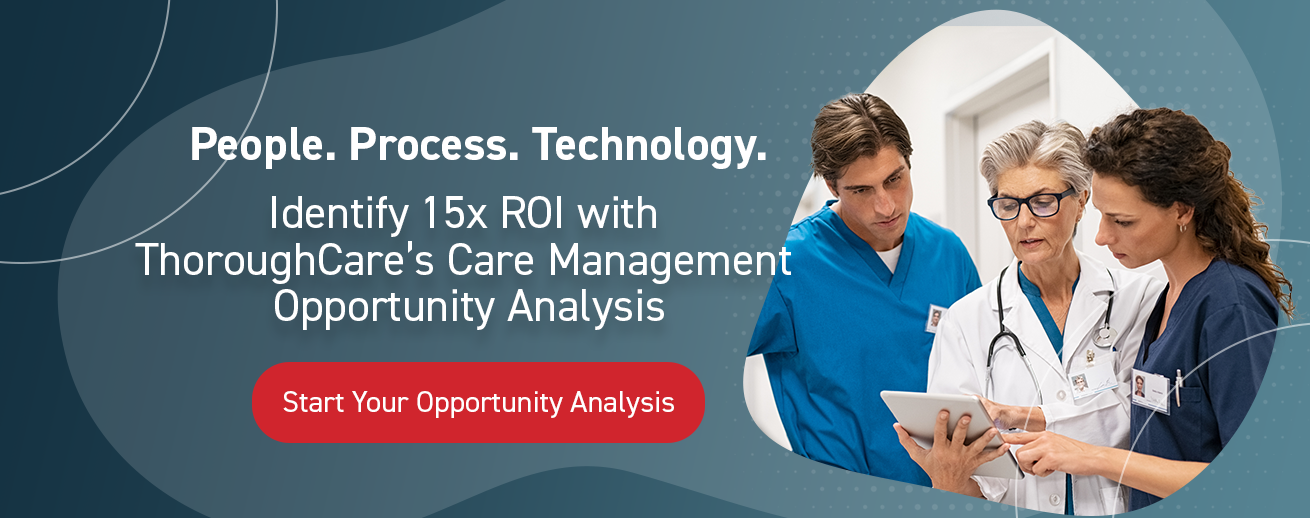 People. Process. Technology.

Identify 15x ROI with ThoroughCare's Care Management Opportunity Analysis

Start Your Opportunity Analysis